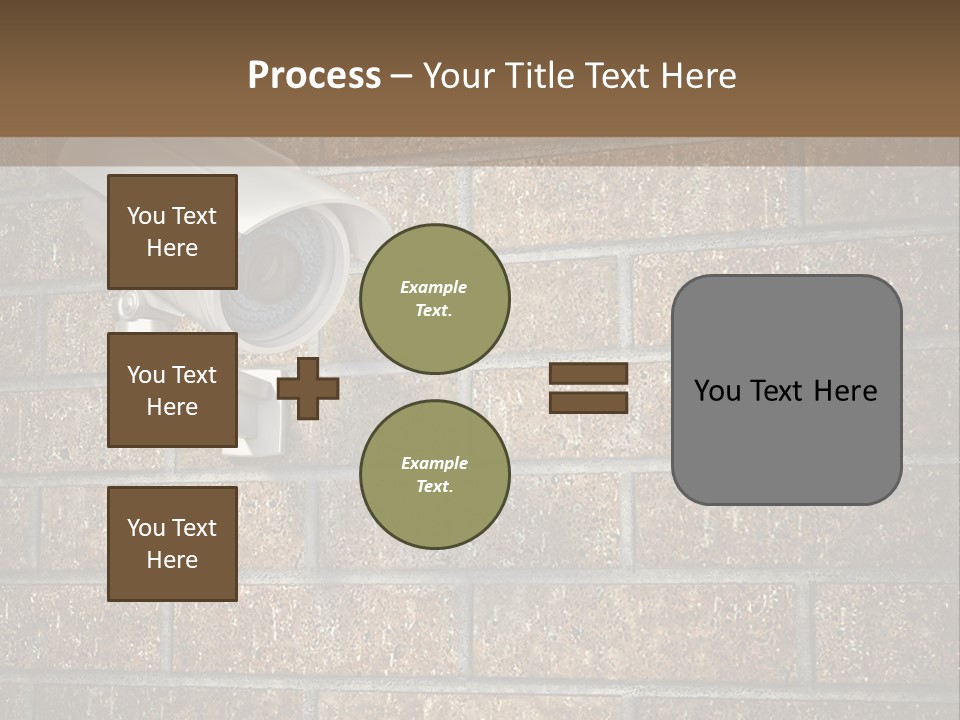 Process – Your Title Text Here

You Text Here

You Text Here

You Text Here

Example Text.

Example Text.

You Text Here